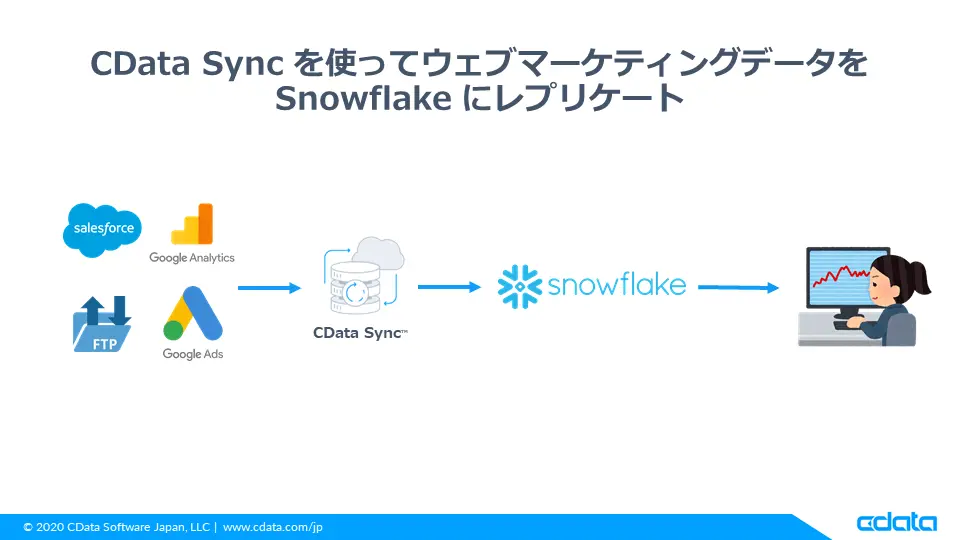 CData Sync を使ってウェブマーケティングデータを Snowflake にレプリケート

salesforce

Google Analytics

FTP

Google Ads

CData Sync™

snowflake

© 2020 CData Software Japan, LLC | www.cdata.com/jp

cdata